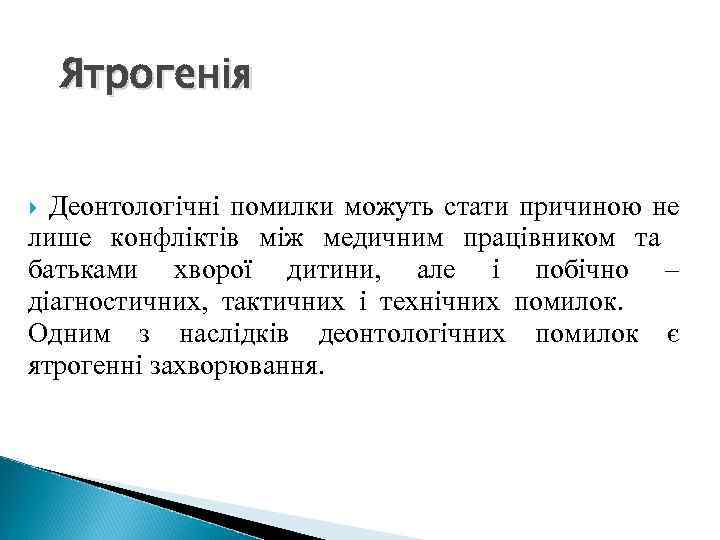 Ятрогенія

Деонтологічні помилки можуть стати причиною не лише конфліктів між медичним працівником та батьками хворої дитини, але і побічно – діагностичних, тактичних і технічних помилок. Одним з наслідків деонтологічних помилок є ятрогенні захворювання.